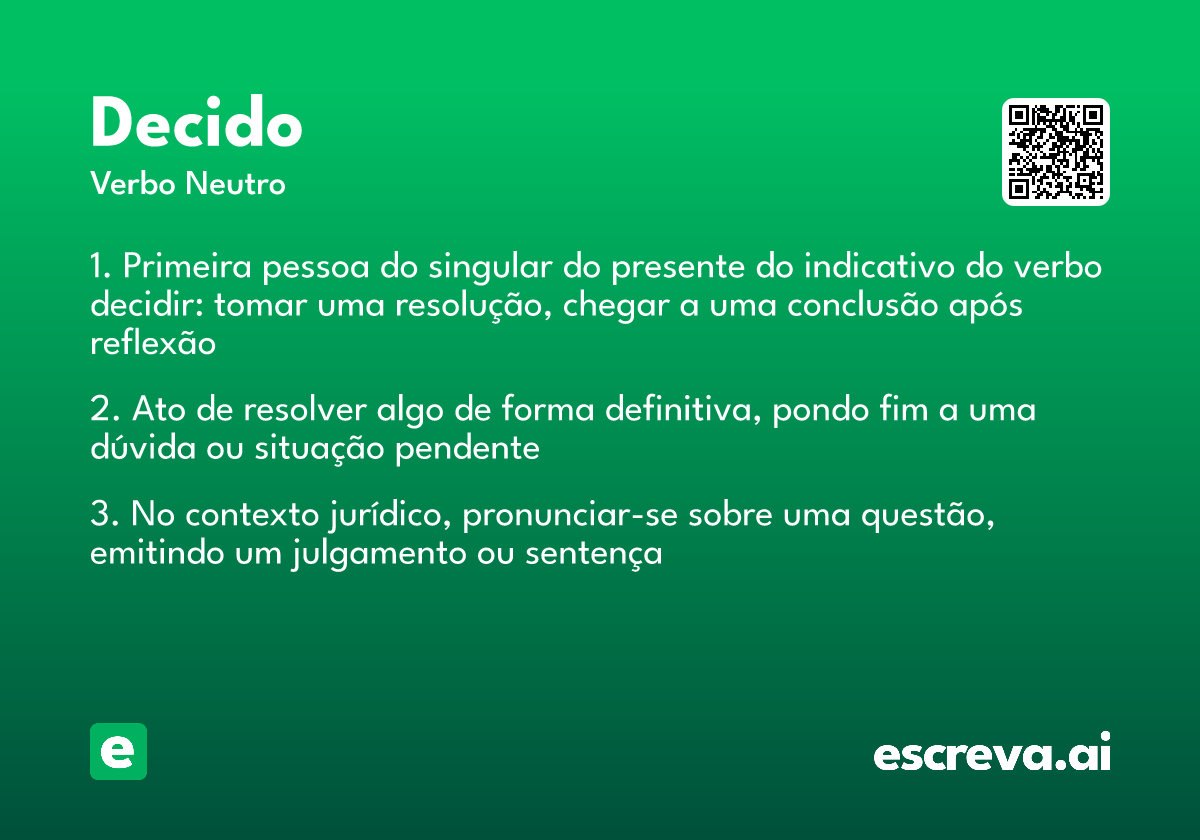 Decido
Verbo Neutro

1. Primeira pessoa do singular do presente do indicativo do verbo decidir: tomar uma resolução, chegar a uma conclusão após reflexão

2. Ato de resolver algo de forma definitiva, pondo fim a uma dúvida ou situação pendente

3. No contexto jurídico, pronunciar-se sobre uma questão, emitindo um julgamento ou sentença

e

escreva.ai